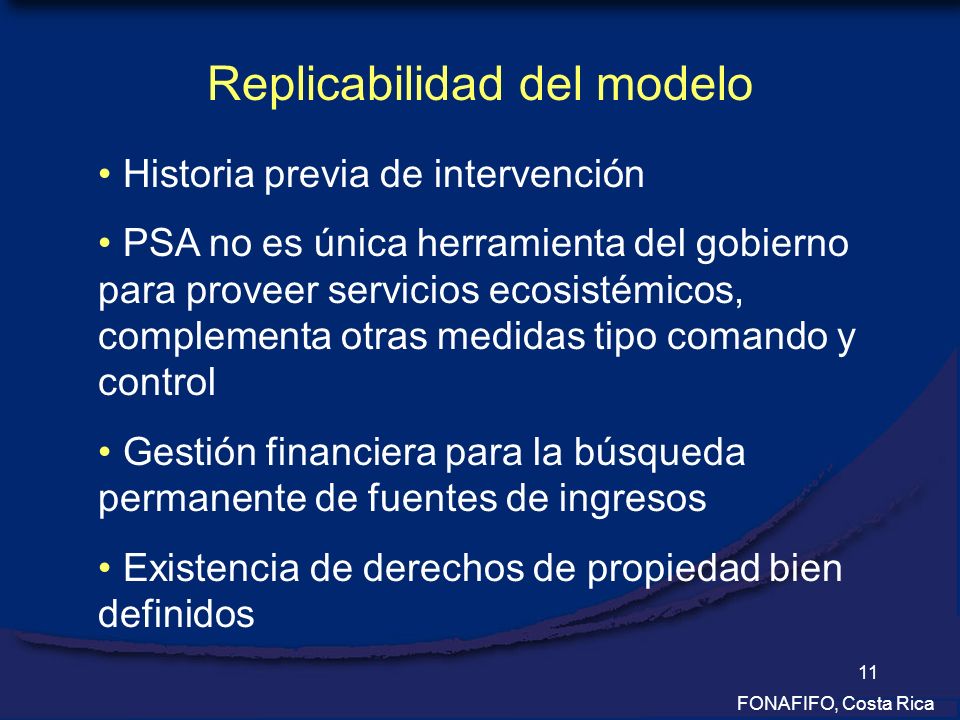 Replicabilidad del modelo

• Historia previa de intervención

• PSA no es única herramienta del gobierno para proveer servicios ecosistémicos, complementa otras medidas tipo comando y control

• Gestión financiera para la búsqueda permanente de fuentes de ingresos

• Existencia de derechos de propiedad bien definidos

11

FONAFIFO, Costa Rica